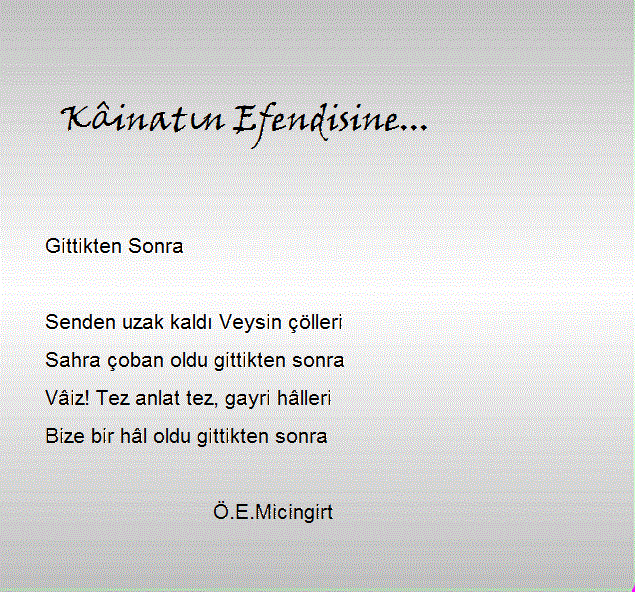 Kâinatın Efendisine...

Gittikten Sonra

Senden uzak kaldı Veysin çölleri
Sahra çoban oldu gittikten sonra
Vâiz! Tez anlat tez, gayri hâlleri
Bize bir hâl oldu gittikten sonra

Ö.E.Micingirt